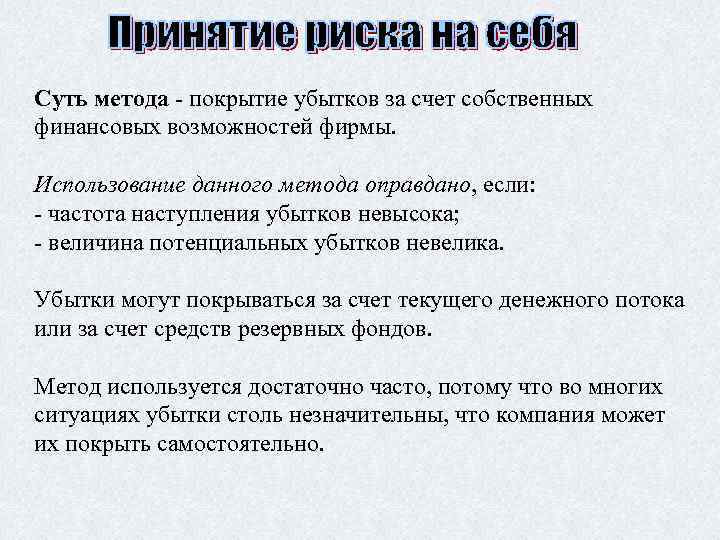 Принятие риска на себя

Суть метода - покрытие убытков за счет собственных финансовых возможностей фирмы.

Использование данного метода оправдано, если:
- частота наступления убытков невысока;
- величина потенциальных убытков невелика.

Убытки могут покрываться за счет текущего денежного потока или за счет средств резервных фондов.

Метод используется достаточно часто, потому что во многих ситуациях убытки столь незначительны, что компания может их покрыть самостоятельно.